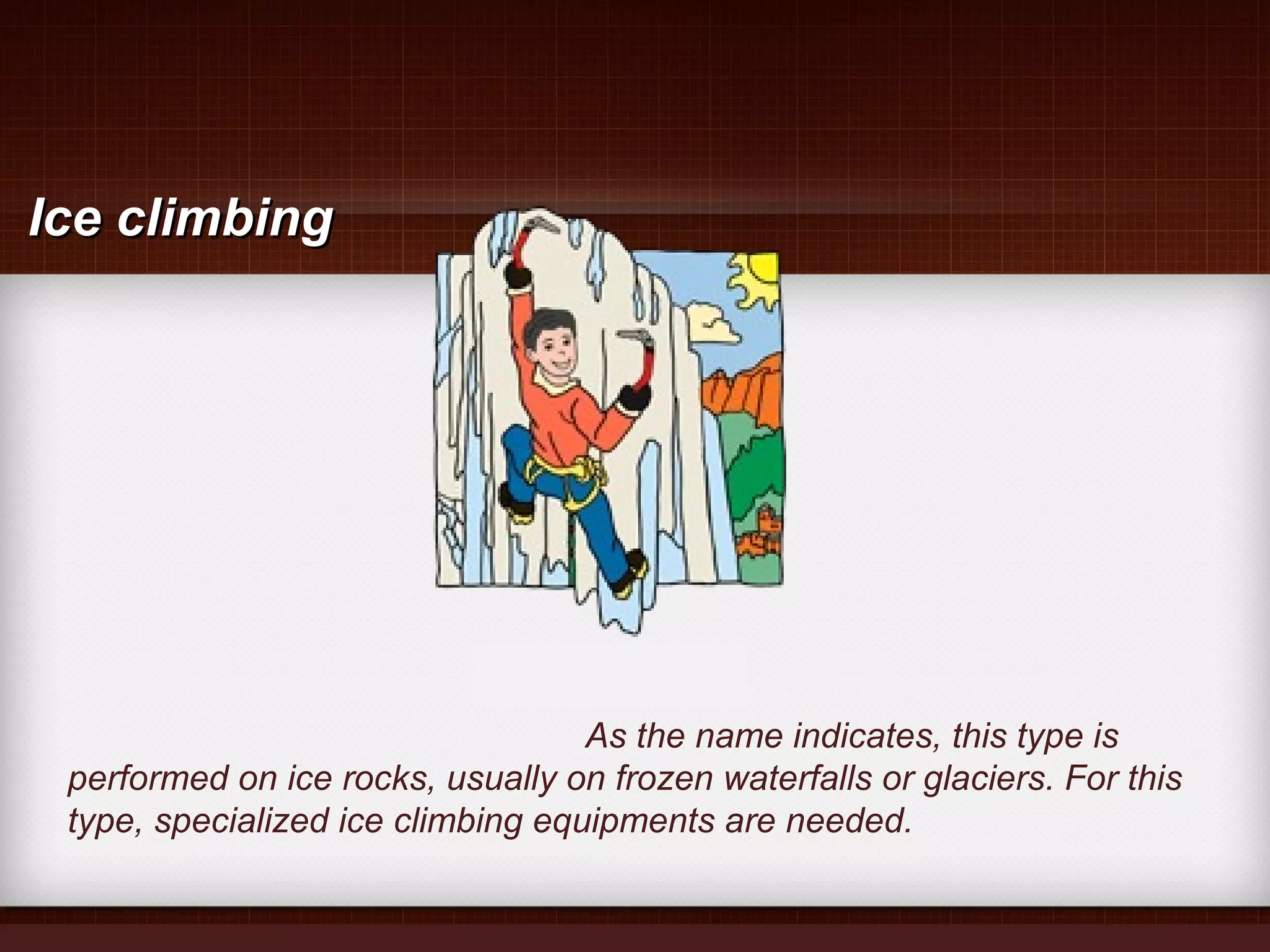 Ice climbing

As the name indicates, this type is performed on ice rocks, usually on frozen waterfalls or glaciers. For this type, specialized ice climbing equipments are needed.